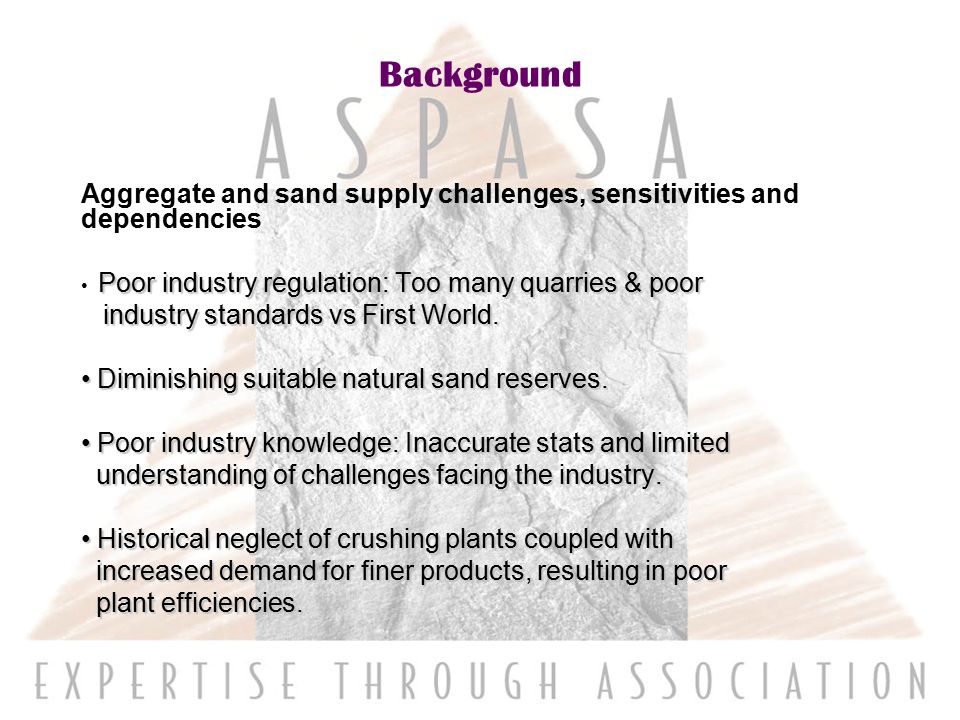 Background

ASPASA

Aggregate and sand supply challenges, sensitivities and dependencies

• Poor industry regulation: Too many quarries & poor industry standards vs First World.

• Diminishing suitable natural sand reserves.

• Poor industry knowledge: Inaccurate stats and limited understanding of challenges facing the industry.

• Historical neglect of crushing plants coupled with increased demand for finer products, resulting in poor plant efficiencies.

EXPERTISE THROUGH ASSOCIATION